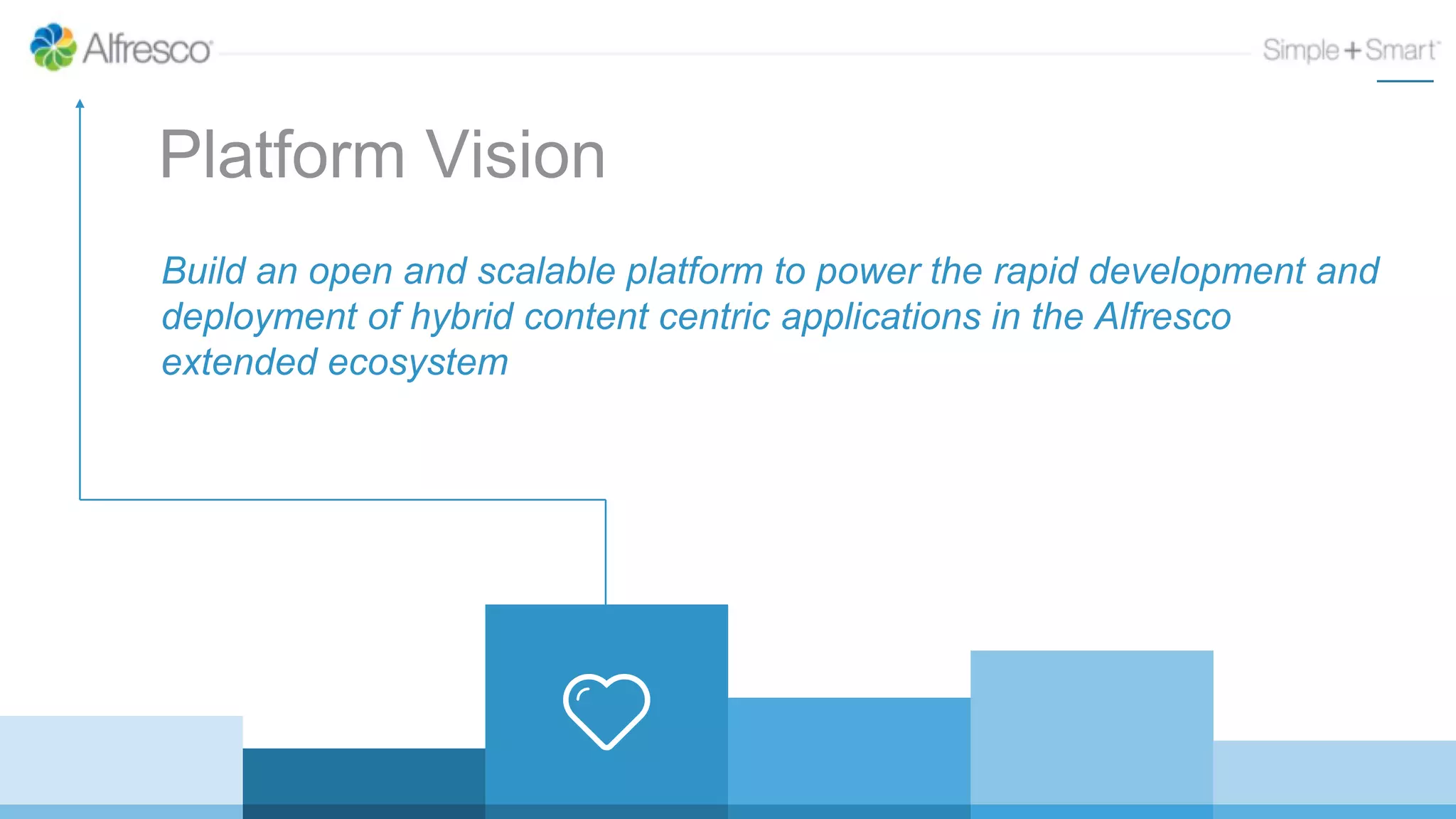 Alfresco

Simple+Smart

Platform Vision

Build an open and scalable platform to power the rapid development and deployment of hybrid content centric applications in the Alfresco extended ecosystem